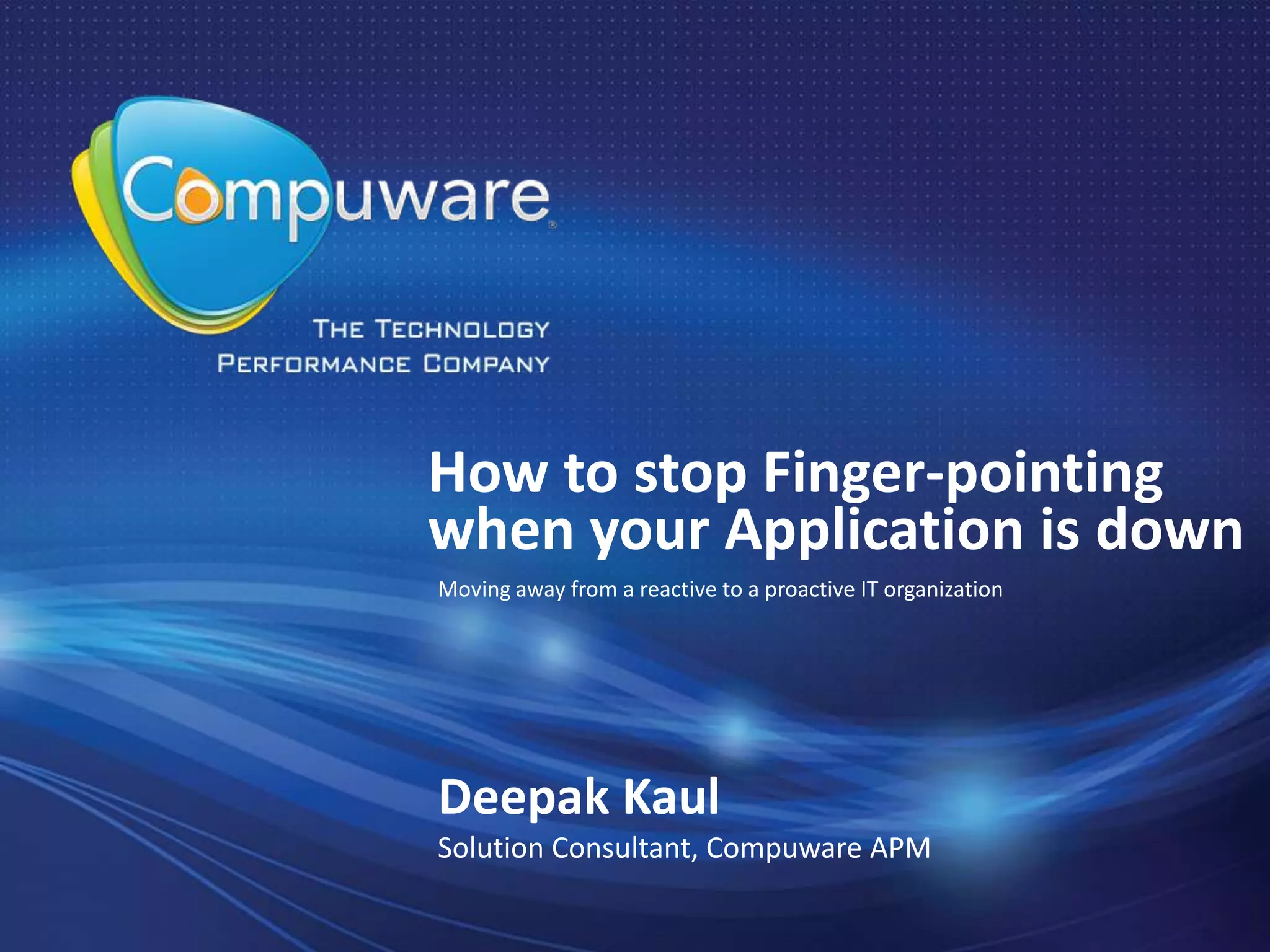 Compuware®

THE TECHNOLOGY PERFORMANCE COMPANY

How to stop Finger-pointing when your Application is down

Moving away from a reactive to a proactive IT organization

Deepak Kaul

Solution Consultant, Compuware APM